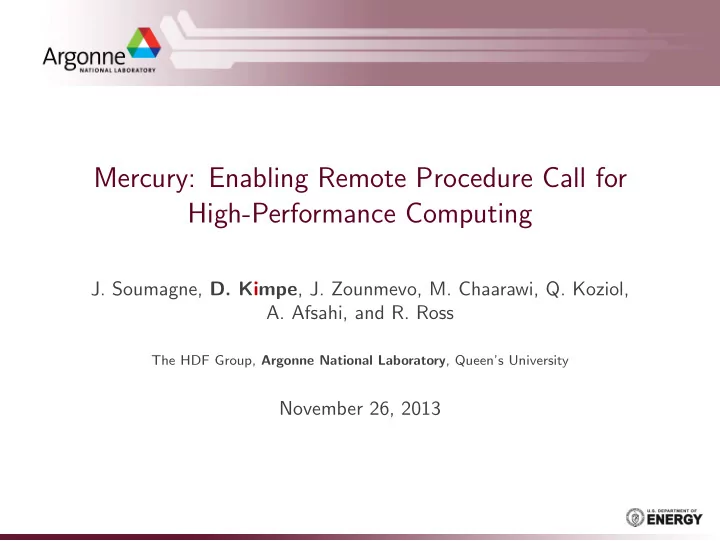 Argonne
NATIONAL LABORATORY

Mercury: Enabling Remote Procedure Call for High-Performance Computing

J. Soumagne, D. Kimpe, J. Zounmevo, M. Chaarawi, Q. Koziol, A. Afsahi, and R. Ross

The HDF Group, Argonne National Laboratory, Queen's University

November 26, 2013

U.S. DEPARTMENT OF ENERGY